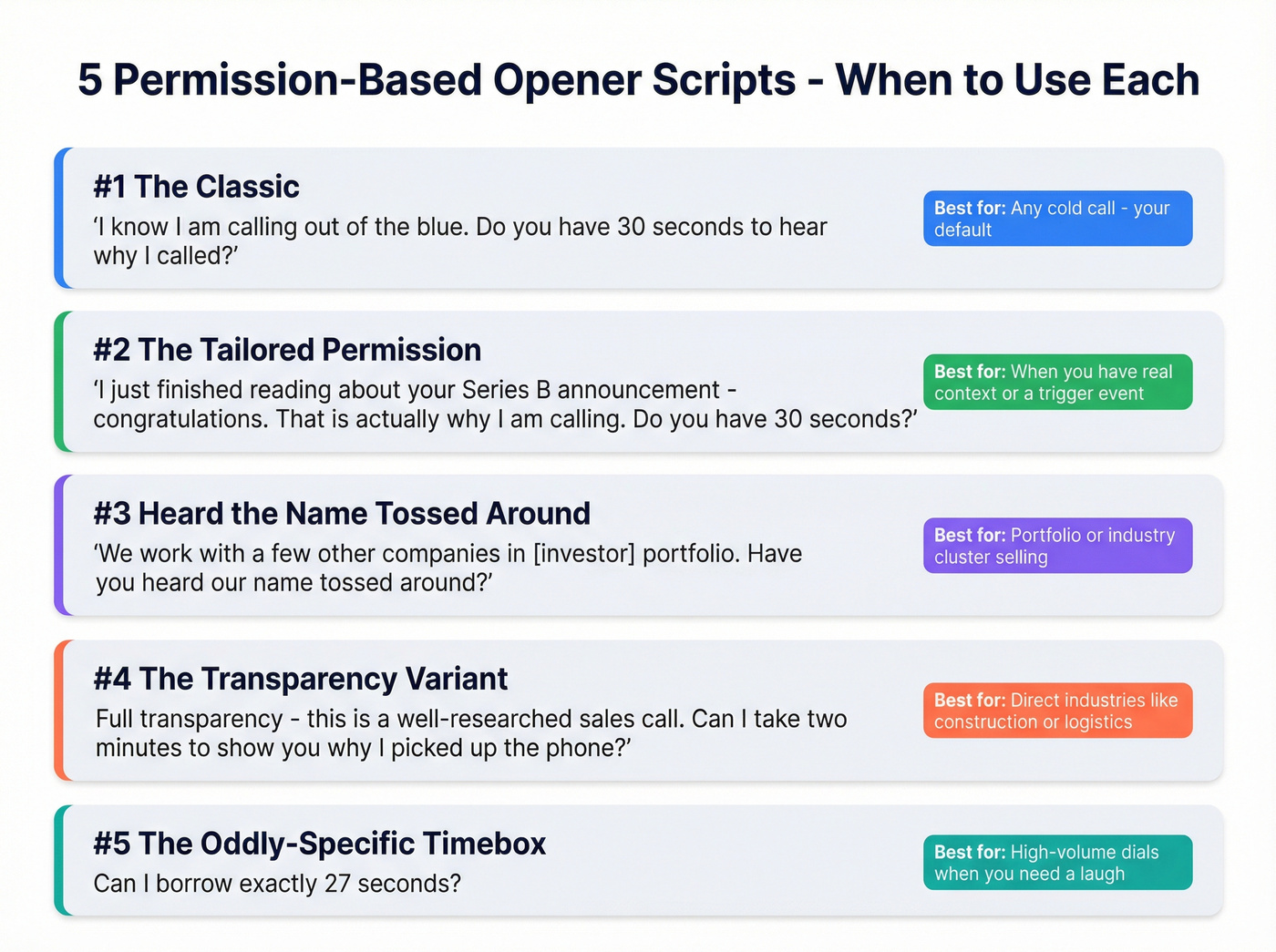 5 Permission-Based Opener Scripts - When to Use Each

#1 The Classic
‘I know I am calling out of the blue. Do you have 30 seconds to hear why I called?’

Best for: Any cold call - your default

#2 The Tailored Permission
‘I just finished reading about your Series B announcement - congratulations. That is actually why I am calling. Do you have 30 seconds?’

Best for: When you have real context or a trigger event

#3 Heard the Name Tossed Around
‘We work with a few other companies in [investor] portfolio. Have you heard our name tossed around?’

Best for: Portfolio or industry cluster selling

#4 The Transparency Variant
Full transparency - this is a well-researched sales call. Can I take two minutes to show you why I picked up the phone?’

Best for: Direct industries like construction or logistics

#5 The Oddly-Specific Timebox
Can I borrow exactly 27 seconds?

Best for: High-volume dials when you need a laugh